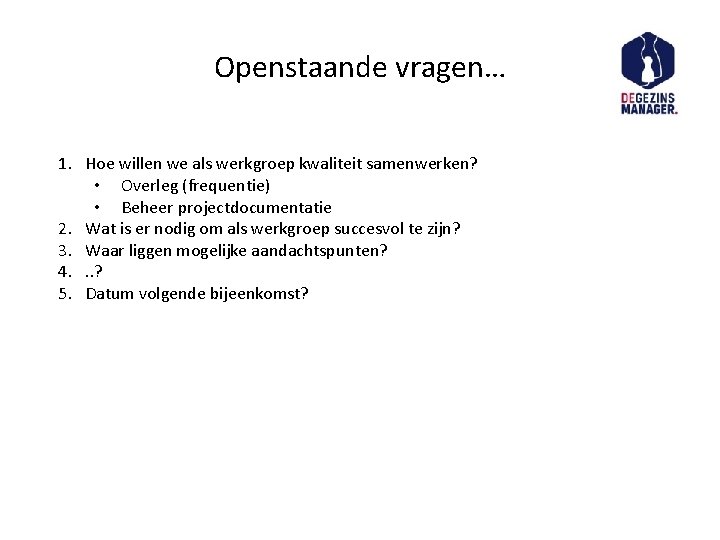 Openstaande vragen…

DEGEZINS MANAGER.

1. Hoe willen we als werkgroep kwaliteit samenwerken?
 • Overleg (frequentie)
 • Beheer projectdocumentatie
2. Wat is er nodig om als werkgroep succesvol te zijn?
3. Waar liggen mogelijke aandachtspunten?
4. ..?
5. Datum volgende bijeenkomst?